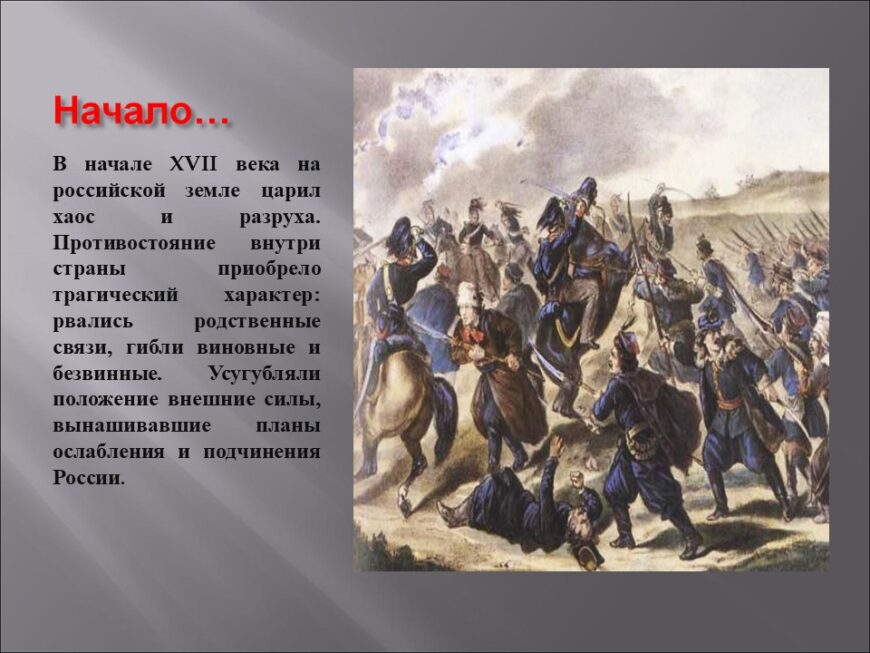 Начало…

В начале XVII века на российской земле царил хаос и разруха. Противостояние внутри страны приобрело трагический характер: рвались родственные связи, гибли виновные и безвинные. Усугубляли положение внешние силы, вынашивавшие планы ослабления и подчинения России.